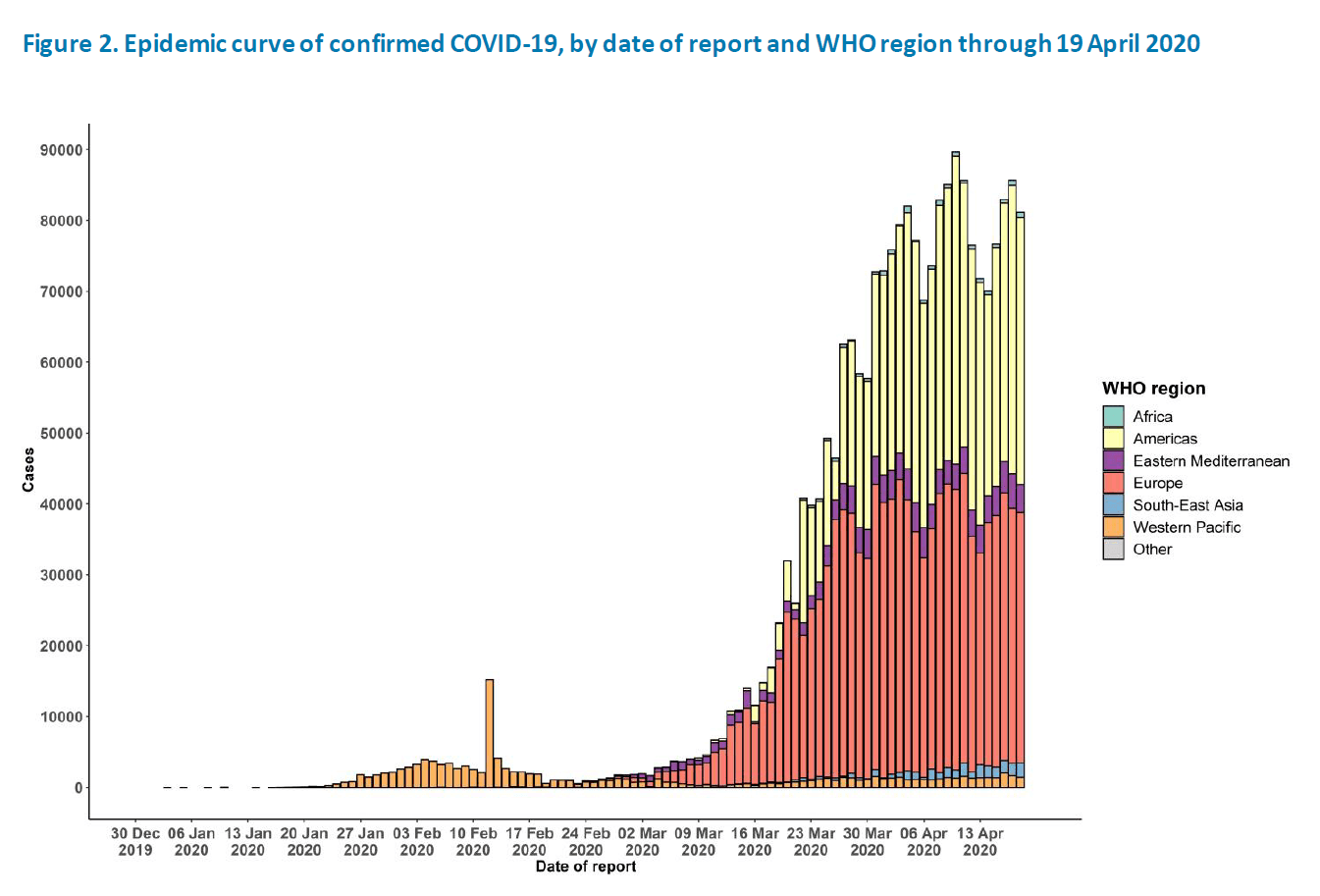 Figure 2. Epidemic curve of confirmed COVID-19, by date of report and WHO region through 19 April 2020

Cases

90000
80000
70000
60000
50000
40000
30000
20000
10000
0

30 Dec 2019
06 Jan 2020
13 Jan 2020
20 Jan 2020
27 Jan 2020
03 Feb 2020
10 Feb 2020
17 Feb 2020
24 Feb 2020
02 Mar 2020
09 Mar 2020
16 Mar 2020
23 Mar 2020
30 Mar 2020
06 Apr 2020
13 Apr 2020

Date of report

WHO region
Africa
Americas
Eastern Mediterranean
Europe
South-East Asia
Western Pacific
Other